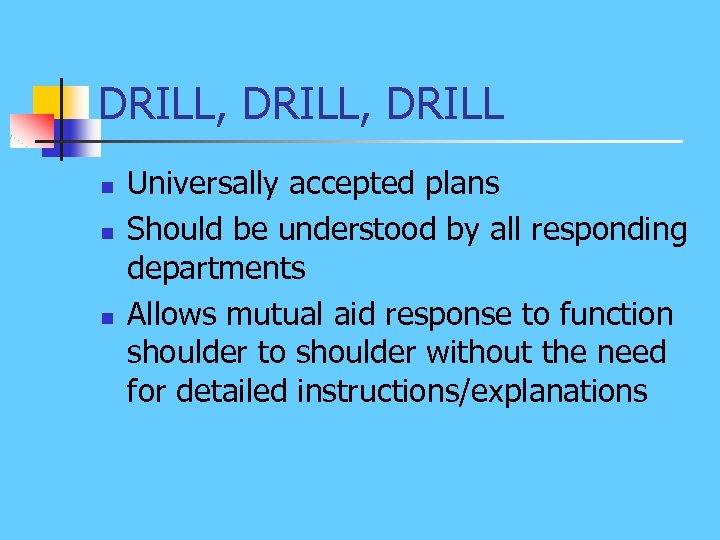 DRILL, DRILL, DRILL

- Universally accepted plans
- Should be understood by all responding departments
- Allows mutual aid response to function shoulder to shoulder without the need for detailed instructions/explanations